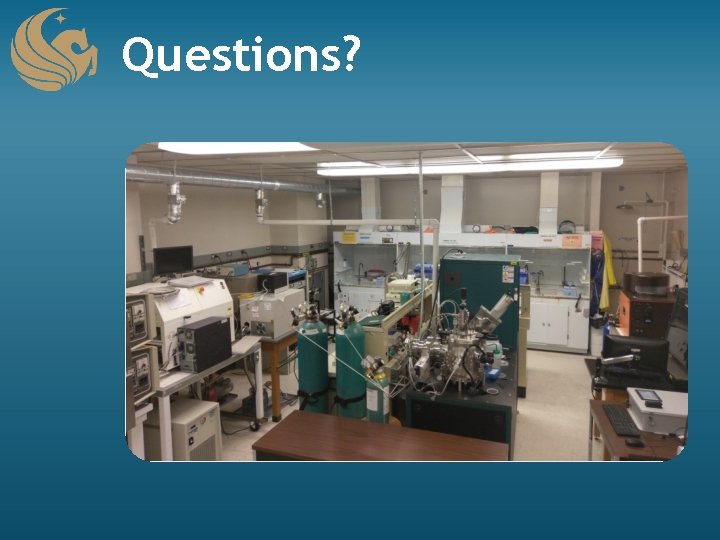 Questions?